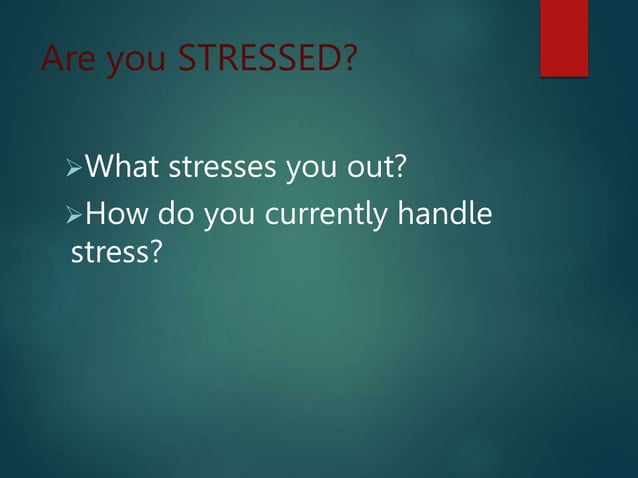 Are you STRESSED?

➢What stresses you out?

➢How do you currently handle stress?